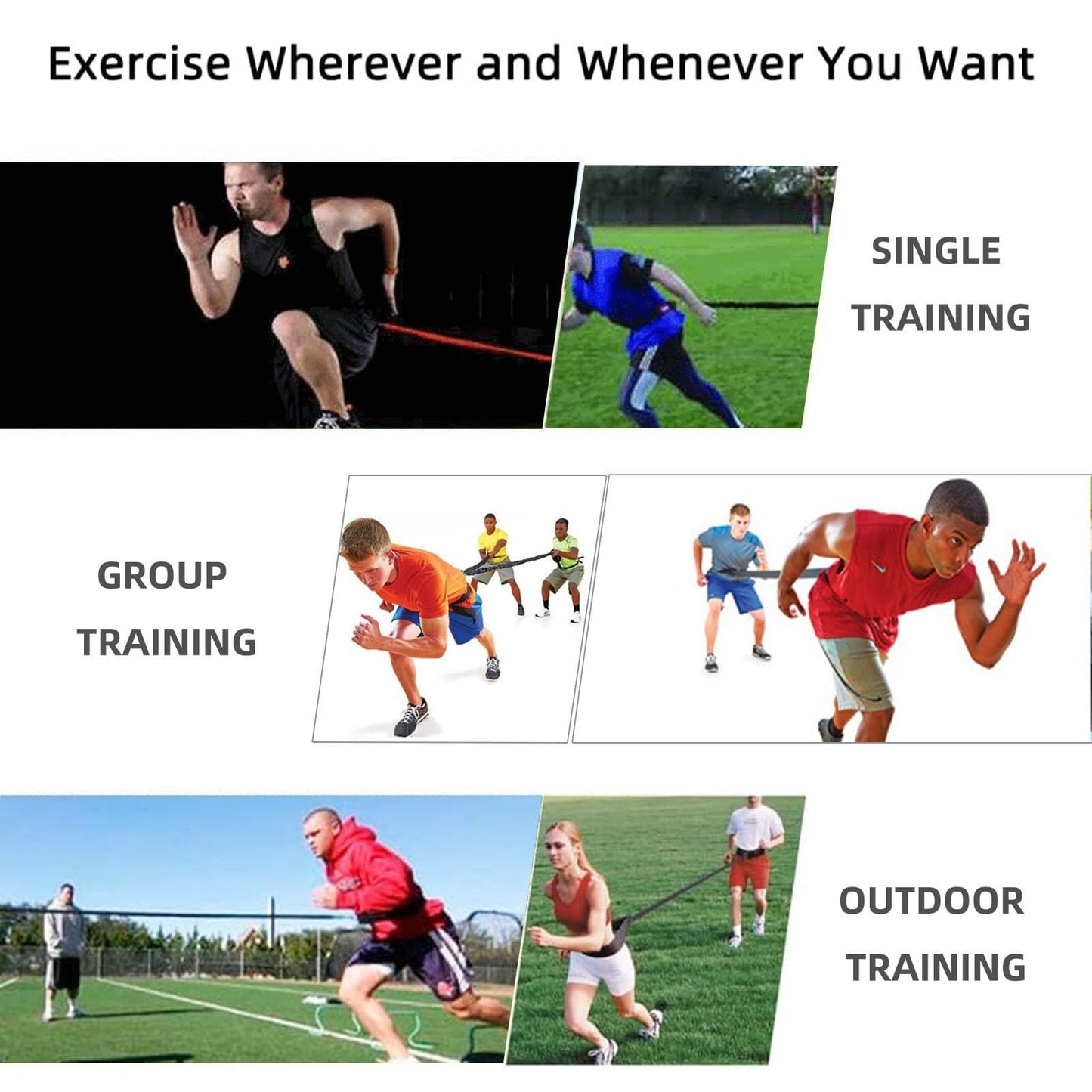 Exercise Wherever and Whenever You Want

SINGLE TRAINING

GROUP TRAINING

OUTDOOR TRAINING